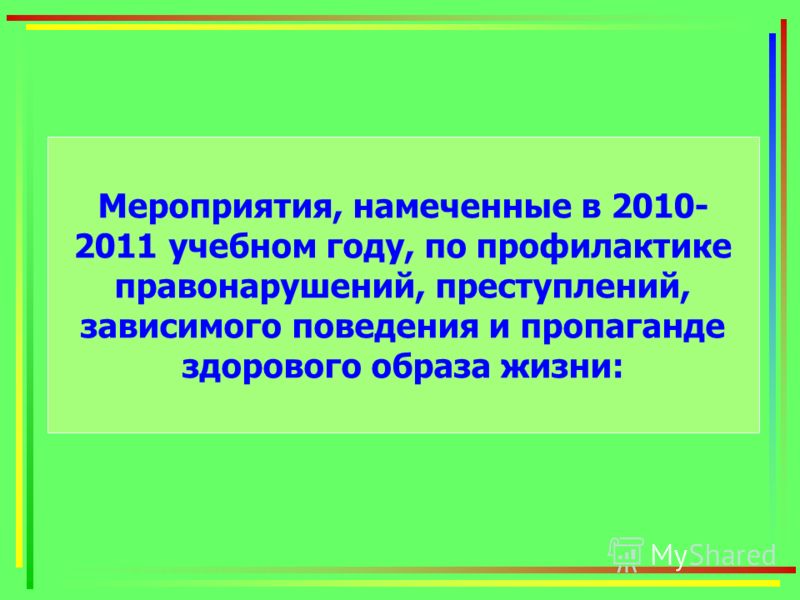 Мероприятия, намеченные в 2010-2011 учебном году, по профилактике правонарушений, преступлений, зависимого поведения и пропаганде здорового образа жизни:

MyShared